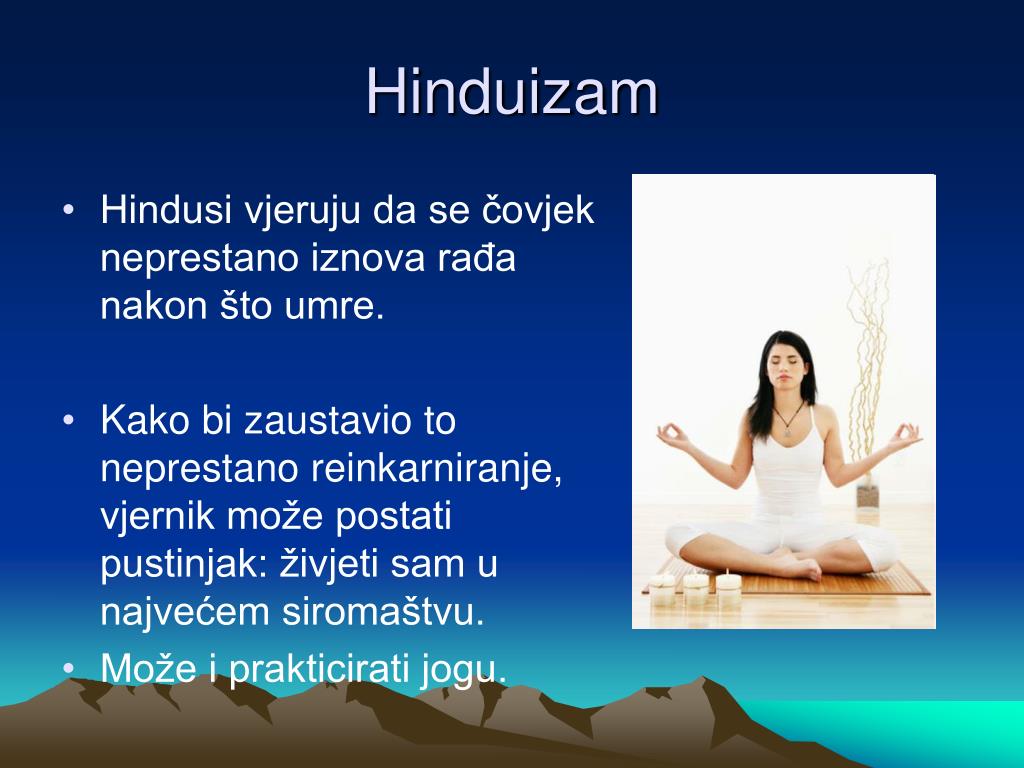 Hinduizam

• Hindusi vjeruju da se čovjek neprestano iznova rađa nakon što umre.

• Kako bi zaustavio to neprestano reinkarniranje, vjernik može postati pustinjak: živjeti sam u najvećem siromaštvu.
• Može i prakticirati jogu.